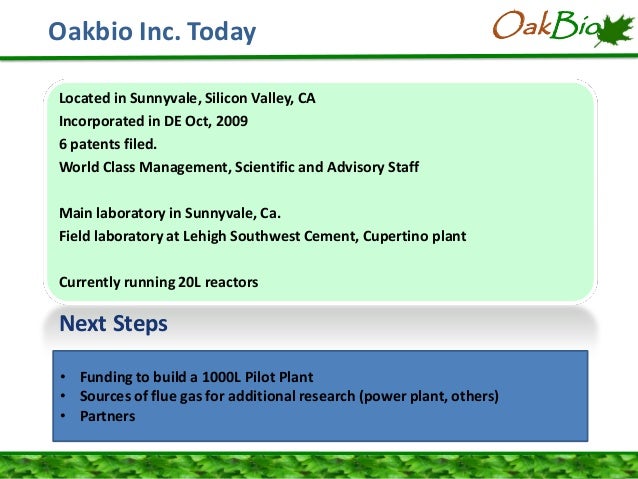 Oakbio Inc. Today

OakBio

Located in Sunnyvale, Silicon Valley, CA
Incorporated in DE Oct, 2009
6 patents filed.
World Class Management, Scientific and Advisory Staff

Main laboratory in Sunnyvale, Ca.
Field laboratory at Lehigh Southwest Cement, Cupertino plant

Currently running 20L reactors

Next Steps

• Funding to build a 1000L Pilot Plant
• Sources of flue gas for additional research (power plant, others)
• Partners